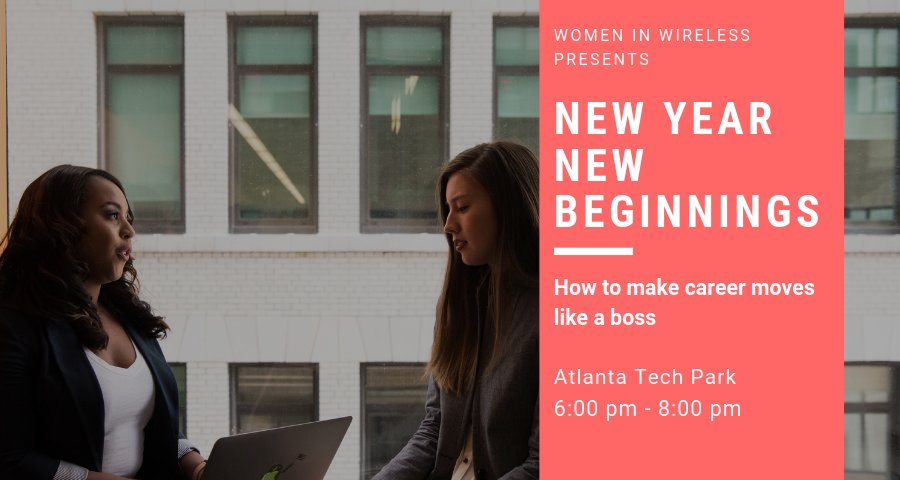 WOMEN IN WIRELESS PRESENTS

NEW YEAR NEW BEGINNINGS

How to make career moves like a boss

Atlanta Tech Park
6:00 pm - 8:00 pm